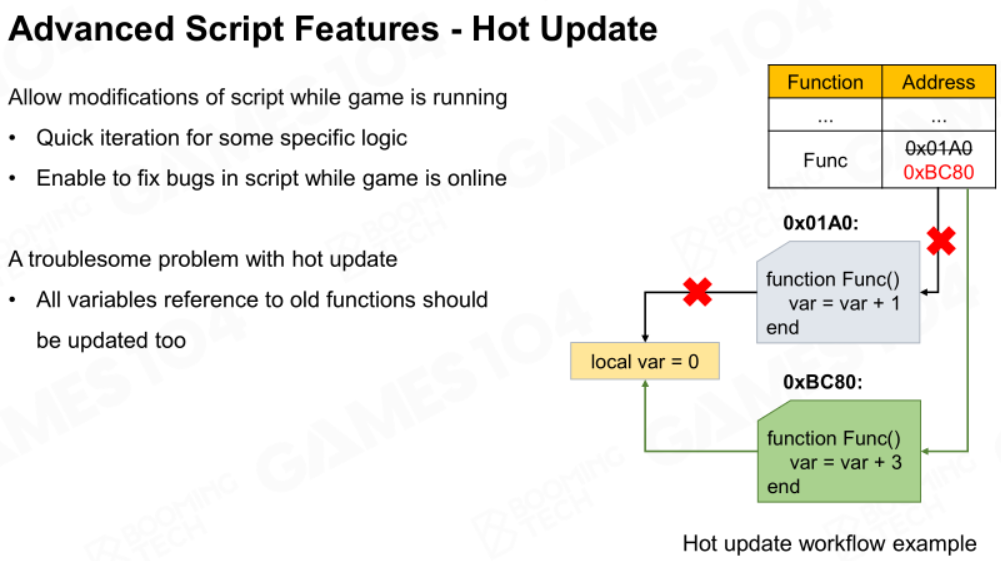 Advanced Script Features - Hot Update

Allow modifications of script while game is running

• Quick iteration for some specific logic
• Enable to fix bugs in script while game is online

A troublesome problem with hot update

• All variables reference to old functions should be updated too

| Function | Address |
|---|---|
| ... | ... |
| Func | 0x01A0 0xBC80 |

0x01A0:

function Func()
  var = var + 1
end

local var = 0

0xBC80:

function Func()
  var = var + 3
end

Hot update workflow example

GAMES104 BOOMING TECH